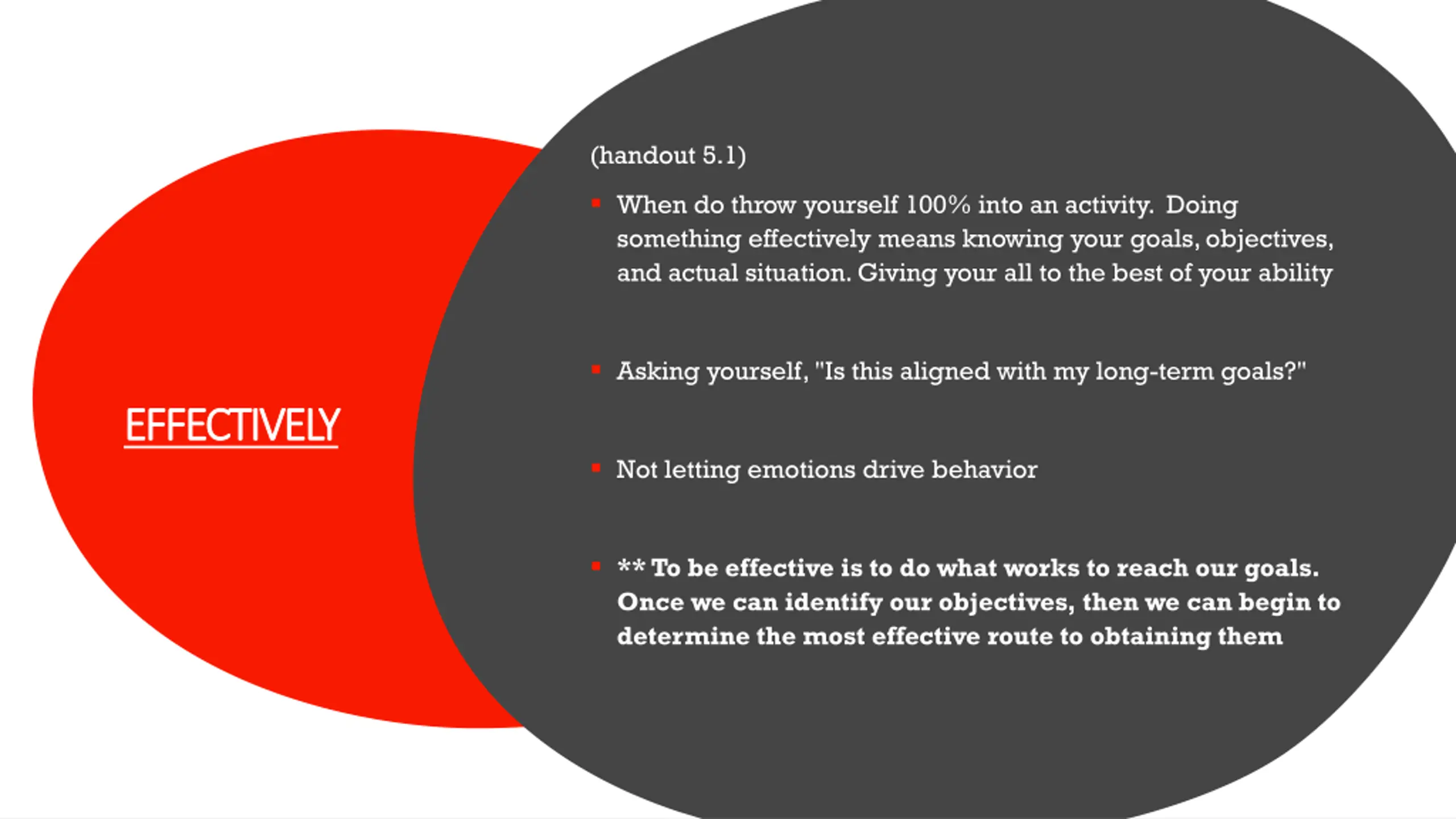 EFFECTIVELY

(handout 5.1)

▪ When do throw yourself 100% into an activity. Doing something effectively means knowing your goals, objectives, and actual situation. Giving your all to the best of your ability

▪ Asking yourself, "Is this aligned with my long-term goals?"

▪ Not letting emotions drive behavior

▪ ** To be effective is to do what works to reach our goals. Once we can identify our objectives, then we can begin to determine the most effective route to obtaining them